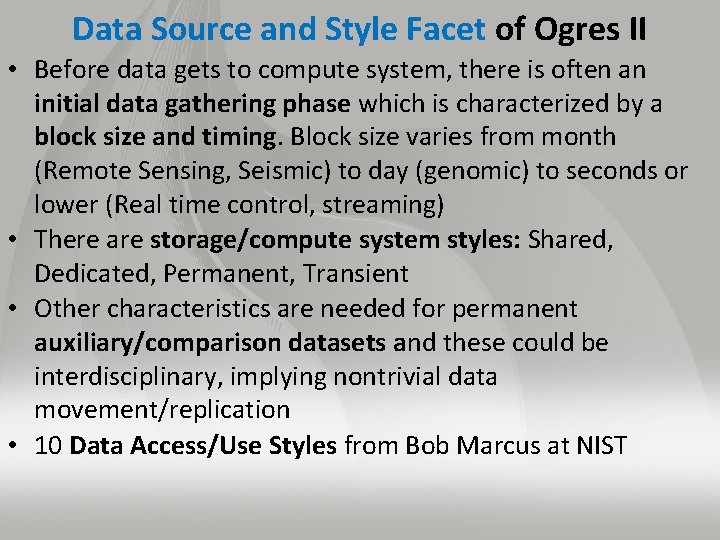 Data Source and Style Facet of Ogres II

• Before data gets to compute system, there is often an initial data gathering phase which is characterized by a block size and timing. Block size varies from month (Remote Sensing, Seismic) to day (genomic) to seconds or lower (Real time control, streaming)
• There are storage/compute system styles: Shared, Dedicated, Permanent, Transient
• Other characteristics are needed for permanent auxiliary/comparison datasets and these could be interdisciplinary, implying nontrivial data movement/replication
• 10 Data Access/Use Styles from Bob Marcus at NIST